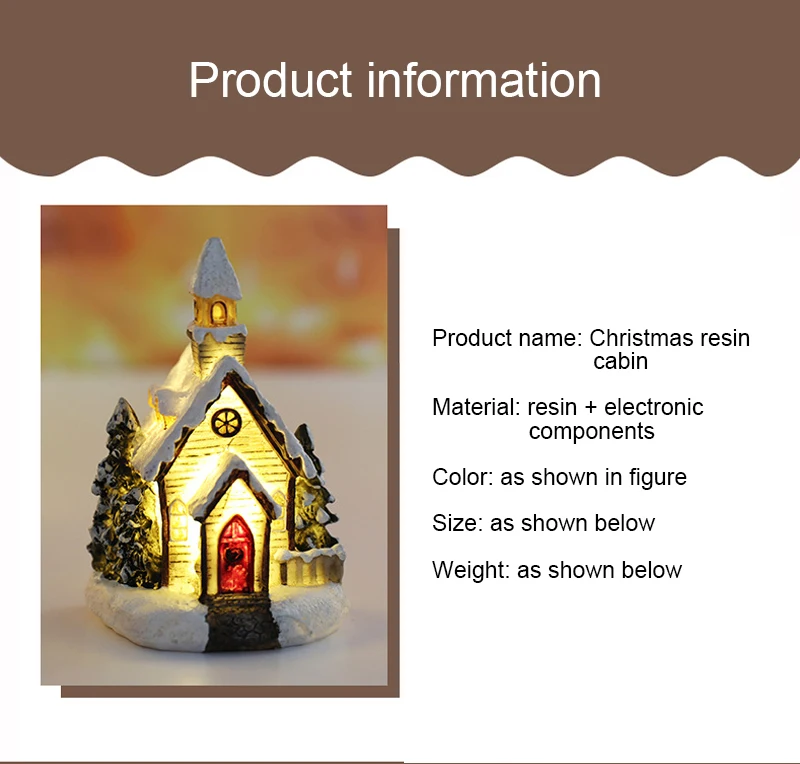 Product information

Product name: Christmas resin cabin

Material: resin + electronic components

Color: as shown in figure

Size: as shown below

Weight: as shown below